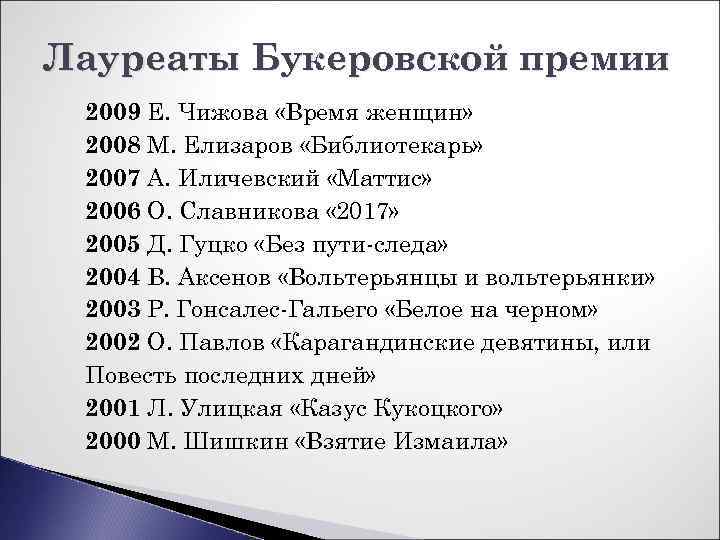 Лауреаты Букеровской премии

2009 Е. Чижова «Время женщин»
2008 М. Елизаров «Библиотекарь»
2007 А. Иличевский «Маттис»
2006 О. Славникова «2017»
2005 Д. Гуцко «Без пути-следа»
2004 В. Аксенов «Вольтерьянцы и вольтерьянки»
2003 Р. Гонсалес-Гальего «Белое на черном»
2002 О. Павлов «Карагандинские девятины, или Повесть последних дней»
2001 Л. Улицкая «Казус Кукоцкого»
2000 М. Шишкин «Взятие Измаила»